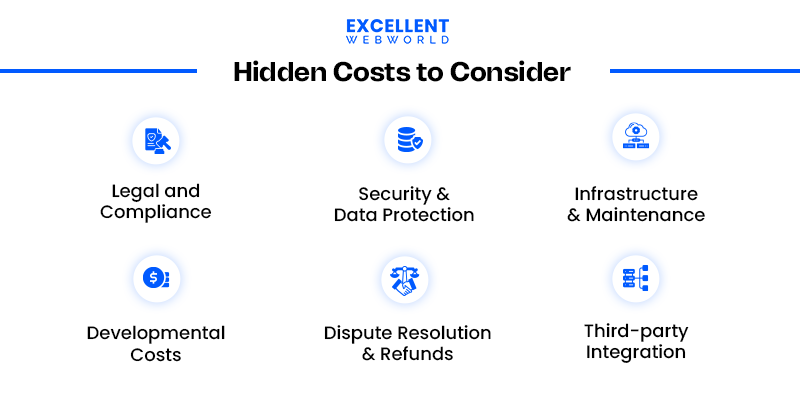 EXCELLENT
WEBWORLD

Hidden Costs to Consider

Legal and Compliance

Security & Data Protection

Infrastructure & Maintenance

Developmental Costs

Dispute Resolution & Refunds

Third-party Integration